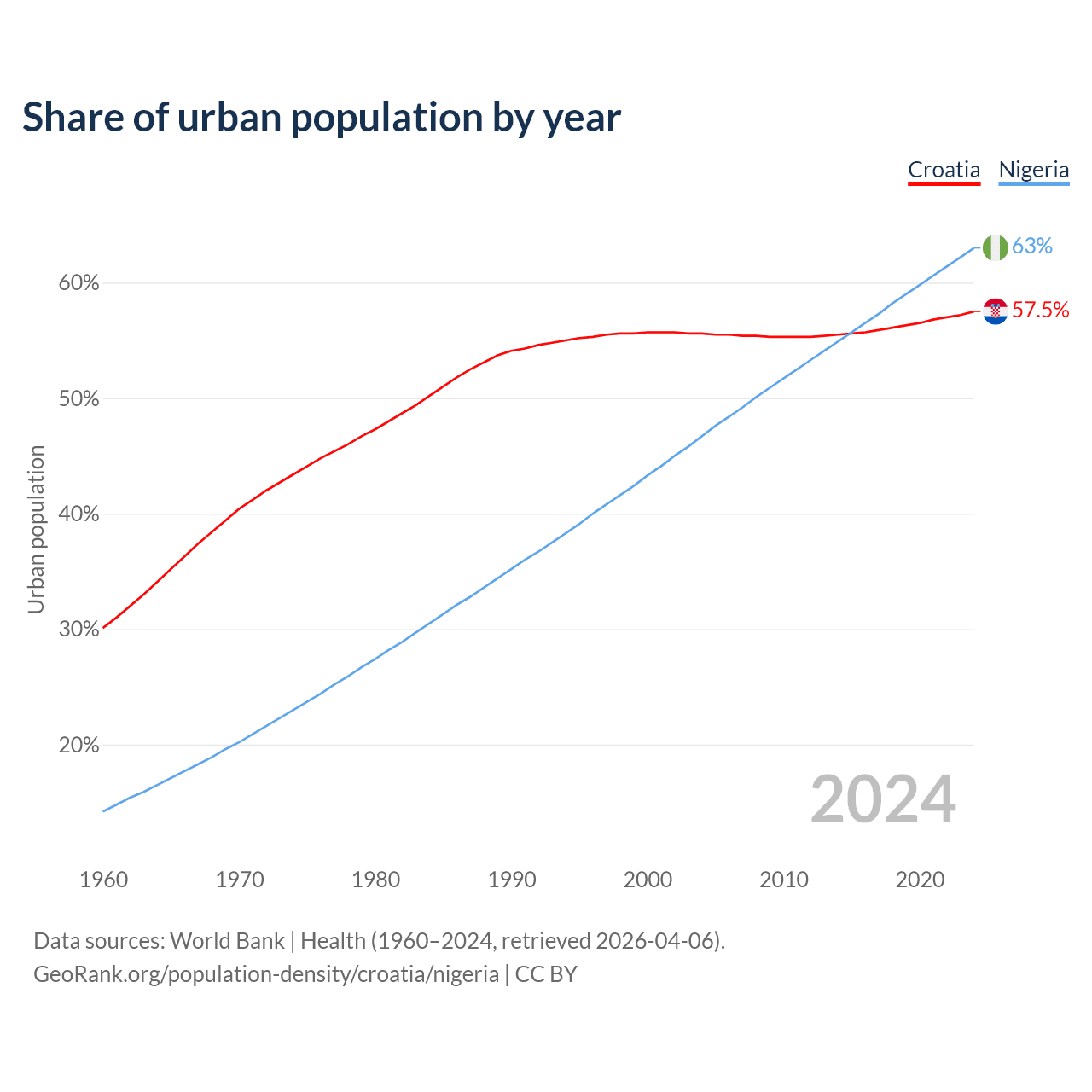 Share of urban population by year

Croatia Nigeria

63%
57.5%

60%
50%
40%
30%
20%

Urban population

2024

1960 1970 1980 1990 2000 2010 2020

Data sources: World Bank | Health (1960–2024, retrieved 2026-04-06).
GeoRank.org/population-density/croatia/nigeria | CC BY